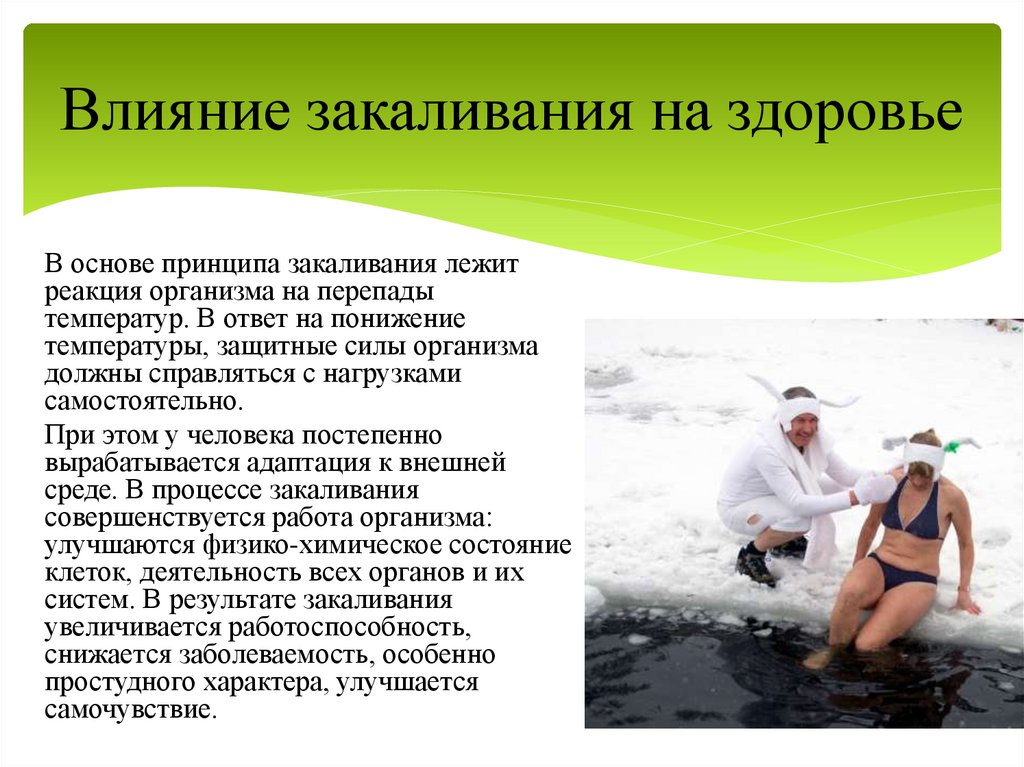 Влияние закаливания на здоровье

В основе принципа закаливания лежит реакция организма на перепады температур. В ответ на понижение температуры, защитные силы организма должны справляться с нагрузками самостоятельно.

При этом у человека постепенно вырабатывается адаптация к внешней среде. В процессе закаливания совершенствуется работа организма: улучшаются физико-химическое состояние клеток, деятельность всех органов и их систем. В результате закаливания увеличивается работоспособность, снижается заболеваемость, особенно простудного характера, улучшается самочувствие.